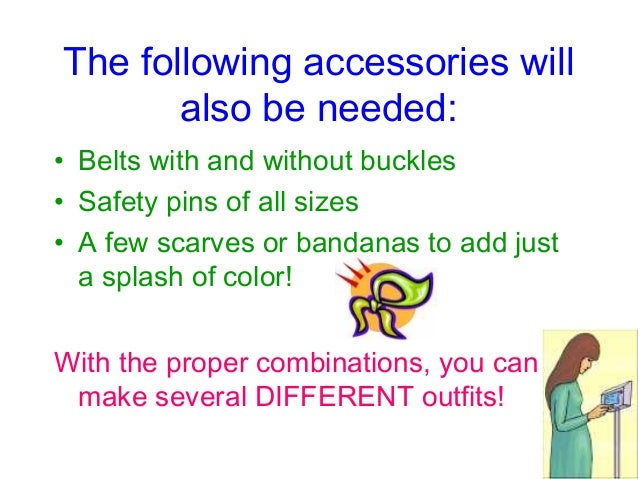 The following accessories will also be needed:

• Belts with and without buckles
• Safety pins of all sizes
• A few scarves or bandanas to add just a splash of color!

With the proper combinations, you can make several DIFFERENT outfits!